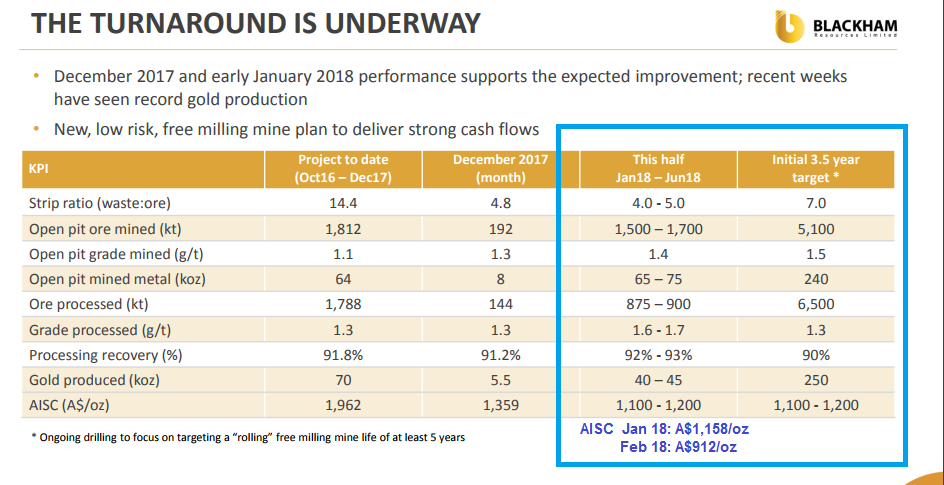 THE TURNAROUND IS UNDERWAY

BLACKHAM Resources Limited

• December 2017 and early January 2018 performance supports the expected improvement; recent weeks have seen record gold production

• New, low risk, free milling mine plan to deliver strong cash flows

| KPI | Project to date (Oct16 – Dec17) | December 2017 (month) | This half Jan18 – Jun18 | Initial 3.5 year target * |
|---|---|---|---|---|
| Strip ratio (waste:ore) | 14.4 | 4.8 | 4.0 - 5.0 | 7.0 |
| Open pit ore mined (kt) | 1,812 | 192 | 1,500 – 1,700 | 5,100 |
| Open pit grade mined (g/t) | 1.1 | 1.3 | 1.4 | 1.5 |
| Open pit mined metal (koz) | 64 | 8 | 65 – 75 | 240 |
| Ore processed (kt) | 1,788 | 144 | 875 – 900 | 6,500 |
| Grade processed (g/t) | 1.3 | 1.3 | 1.6 - 1.7 | 1.3 |
| Processing recovery (%) | 91.8% | 91.2% | 92% - 93% | 90% |
| Gold produced (koz) | 70 | 5.5 | 40 – 45 | 250 |
| AISC (A$/oz) | 1,962 | 1,359 | 1,100 - 1,200 | 1,100 - 1,200 |

* Ongoing drilling to focus on targeting a "rolling" free milling mine life of at least 5 years

AISC Jan 18: A$1,158/oz
Feb 18: A$912/oz